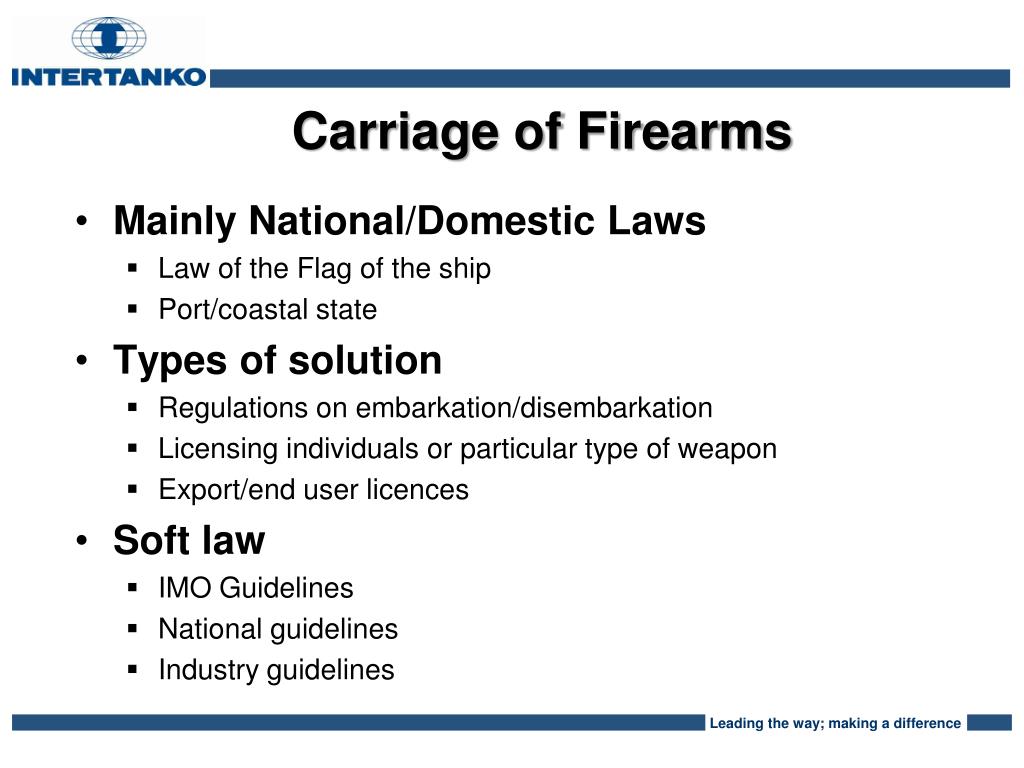 INTERTANKO

Carriage of Firearms

• Mainly National/Domestic Laws
  ▪ Law of the Flag of the ship
  ▪ Port/coastal state
• Types of solution
  ▪ Regulations on embarkation/disembarkation
  ▪ Licensing individuals or particular type of weapon
  ▪ Export/end user licences
• Soft law
  ▪ IMO Guidelines
  ▪ National guidelines
  ▪ Industry guidelines

Leading the way; making a difference